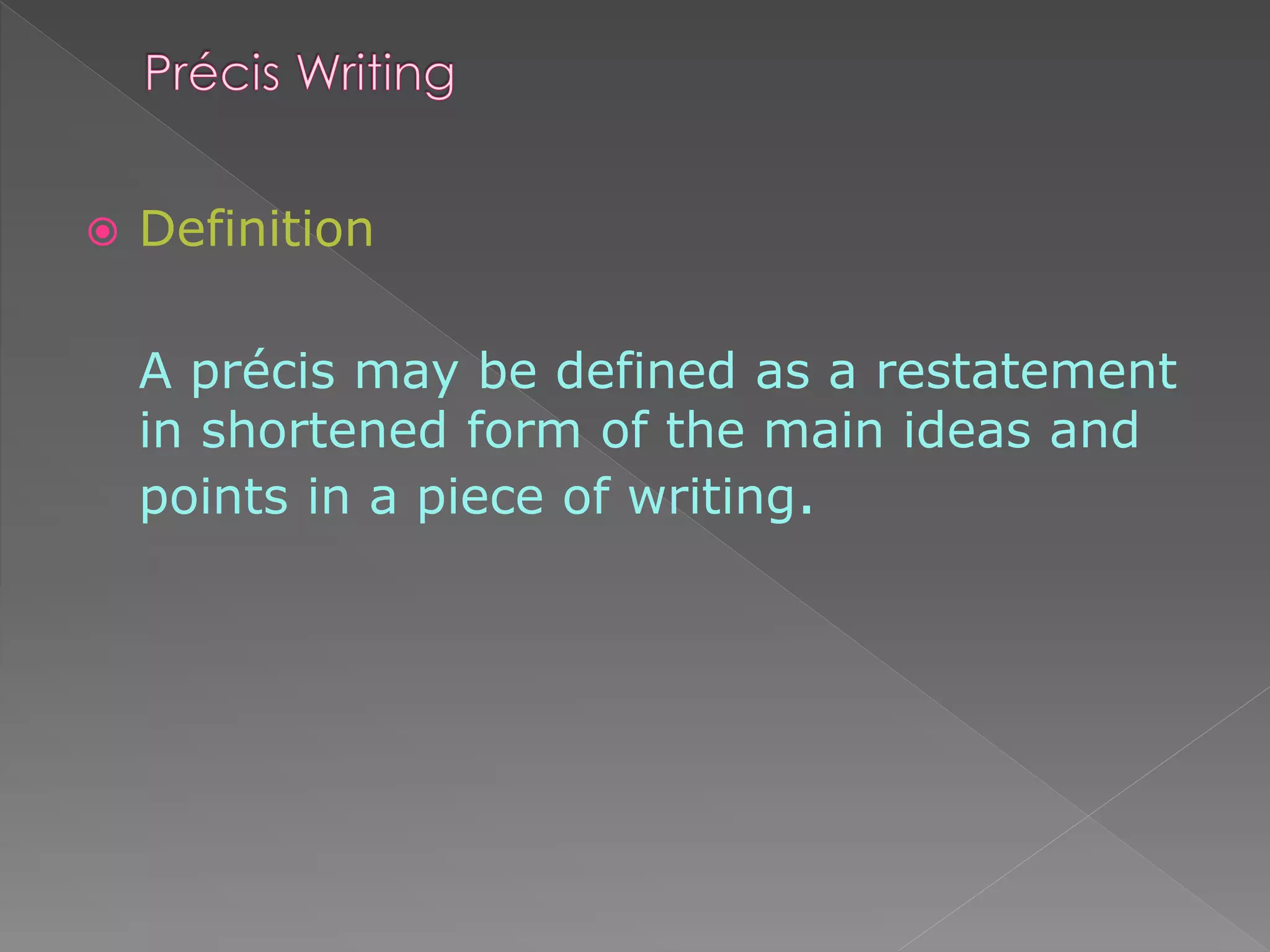 Précis Writing

Definition

A précis may be defined as a restatement in shortened form of the main ideas and points in a piece of writing.